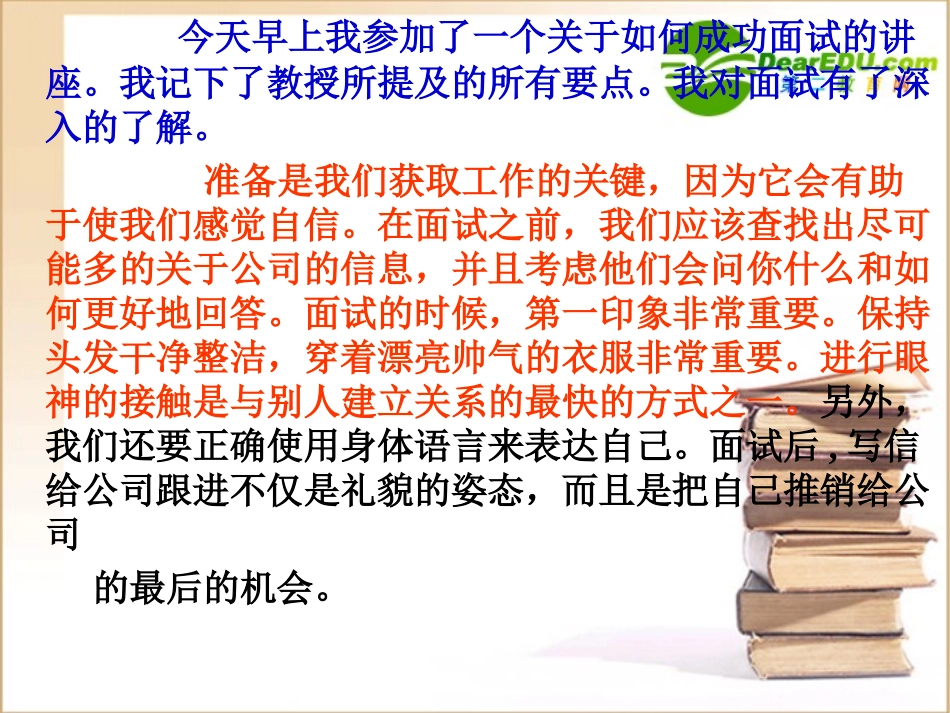 今天早上我参加了一个关于如何成功面试的讲座。我记下了教授所提及的所有要点。我对面试有了深入的了解。

DearEDU.com

准备是我们获取工作的关键，因为它会有助于使我们感觉自信。在面试之前，我们应该查找出尽可能多的关于公司的信息，并且考虑他们会问你什么和如何更好地回答。面试的时候，第一印象非常重要。保持头发干净整洁，穿着漂亮帅气的衣服非常重要。进行眼神的接触是与别人建立关系的最快的方式之一。另外，我们还要正确使用身体语言来表达自己。面试后，写信给公司跟进不仅是礼貌的姿态，而且是把自己推销给公司

的最后的机会。